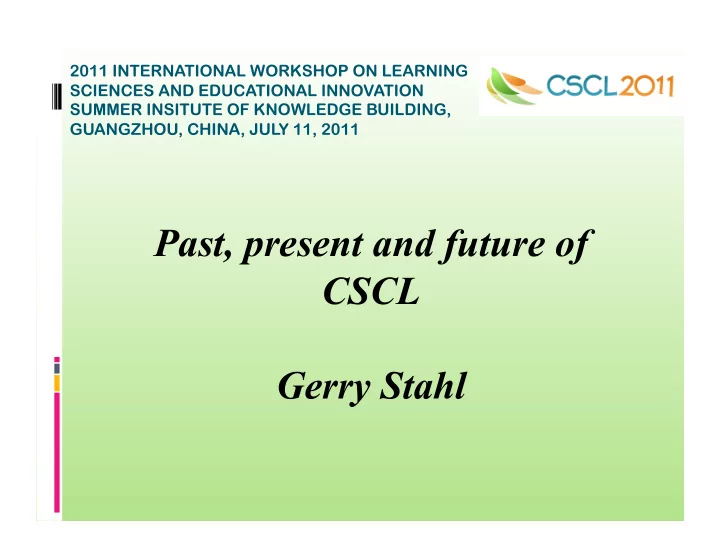 2011 INTERNATIONAL WORKSHOP ON LEARNING SCIENCES AND EDUCATIONAL INNOVATION SUMMER INSITUTE OF KNOWLEDGE BUILDING, GUANGZHOU, CHINA, JULY 11, 2011

CSCL2011

Past, present and future of CSCL

Gerry Stahl